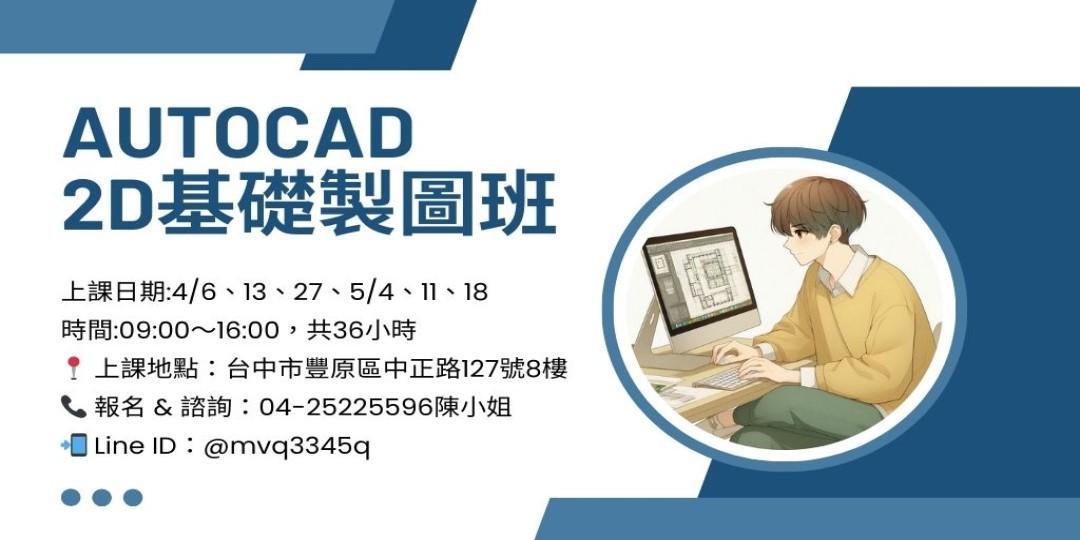 AUTOCAD
2D基礎製圖班

上課日期:4/6、13、27、5/4、11、18
時間:09:00～16:00，共36小時
📍 上課地點：台中市豐原區中正路127號8樓
📞 報名 & 諮詢：04-25225596陳小姐
📲 Line ID：@mvq3345q